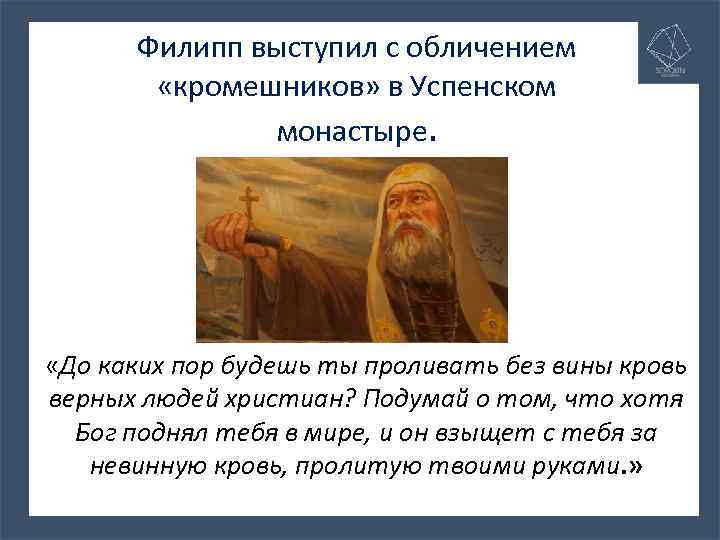 Филипп выступил с обличением «кромешников» в Успенском монастыре.

«До каких пор будешь ты проливать без вины кровь верных людей христиан? Подумай о том, что хотя Бог поднял тебя в мире, и он взыщет с тебя за невинную кровь, пролитую твоими руками.»